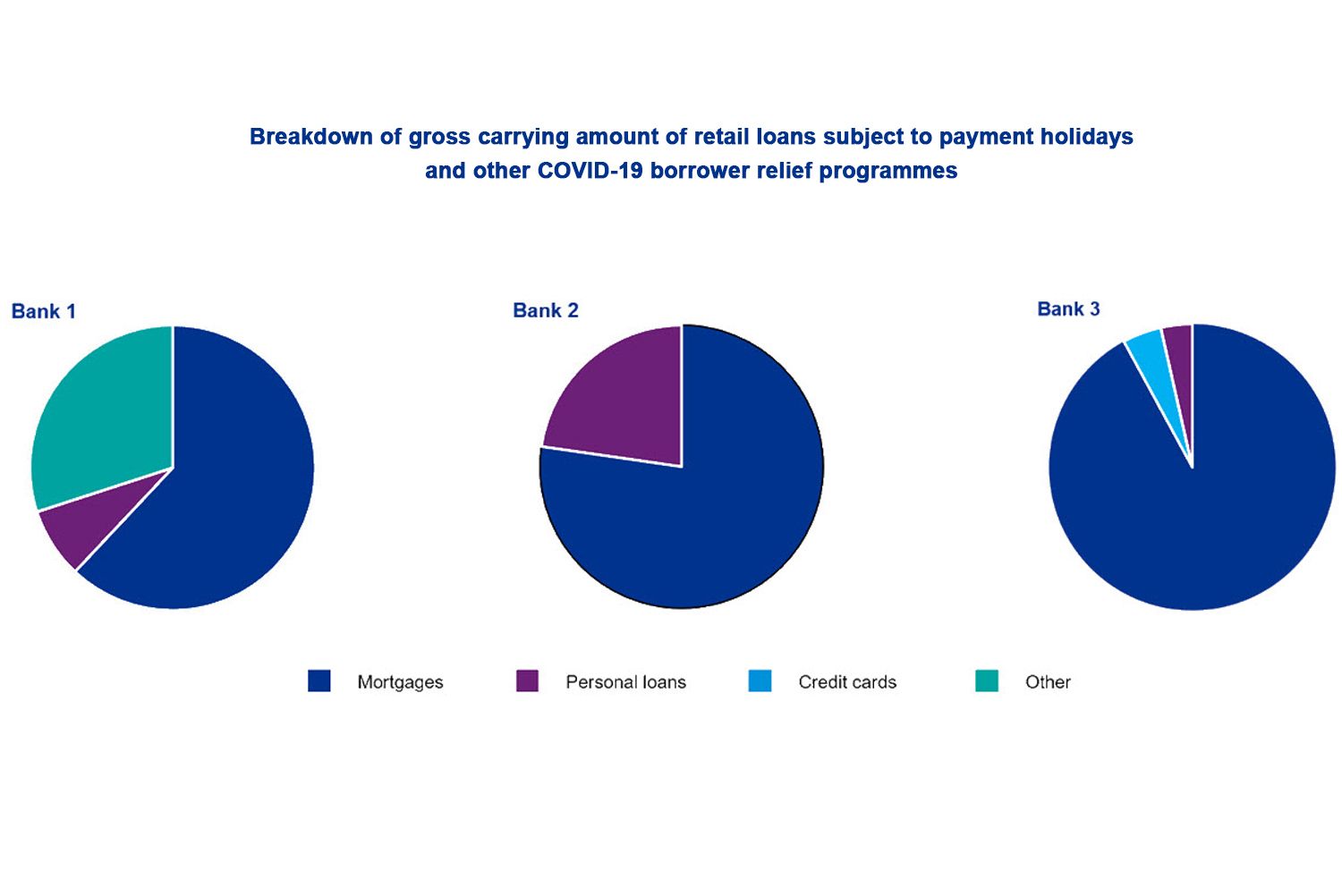 Breakdown of gross carrying amount of retail loans subject to payment holidays and other COVID-19 borrower relief programmes

Bank 1

Bank 2

Bank 3

Mortgages
Personal loans
Credit cards
Other